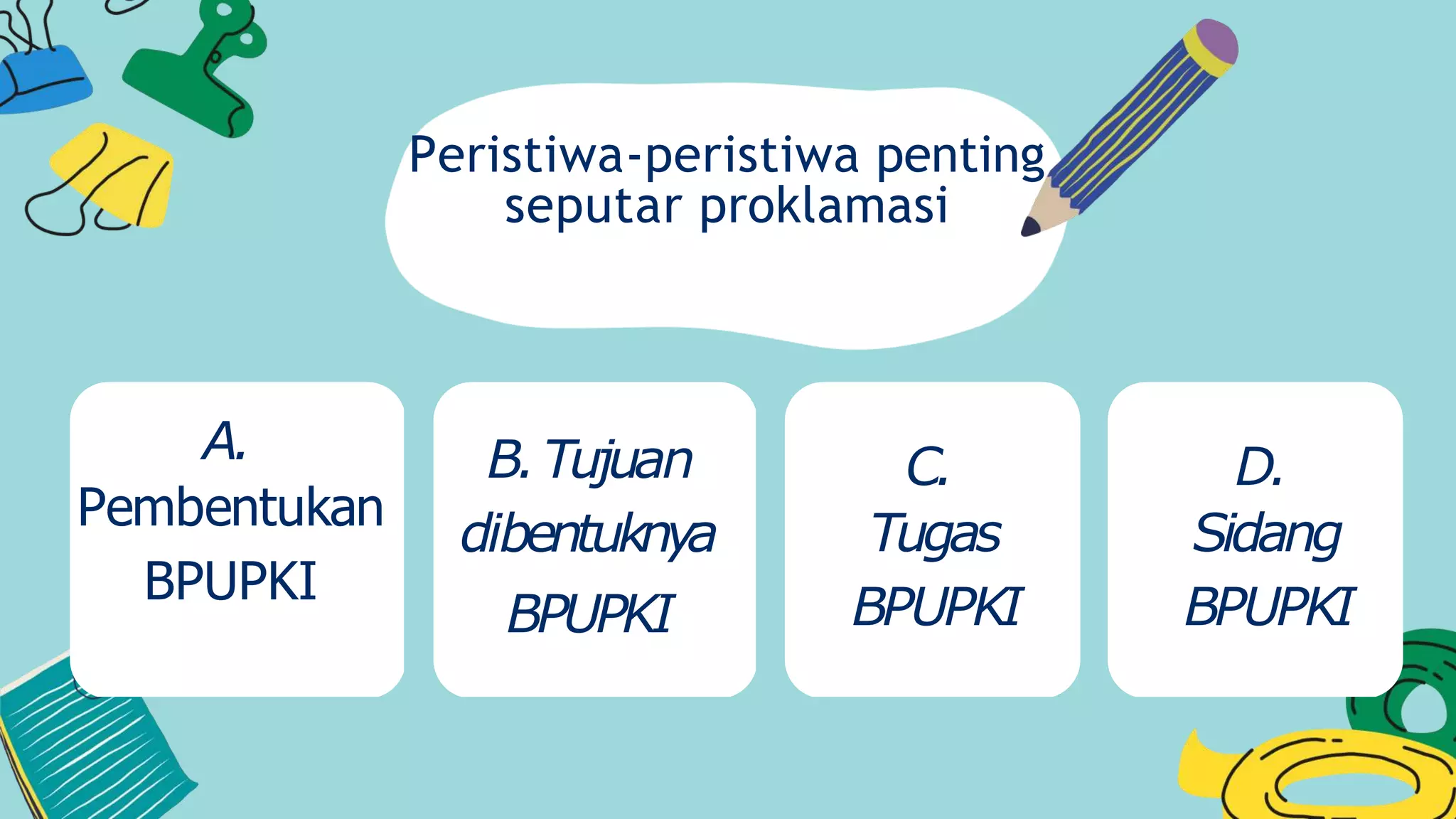 Peristiwa-peristiwa penting seputar proklamasi

A. Pembentukan BPUPKI

B. Tujuan dibentuknya BPUPKI

C. Tugas BPUPKI

D. Sidang BPUPKI